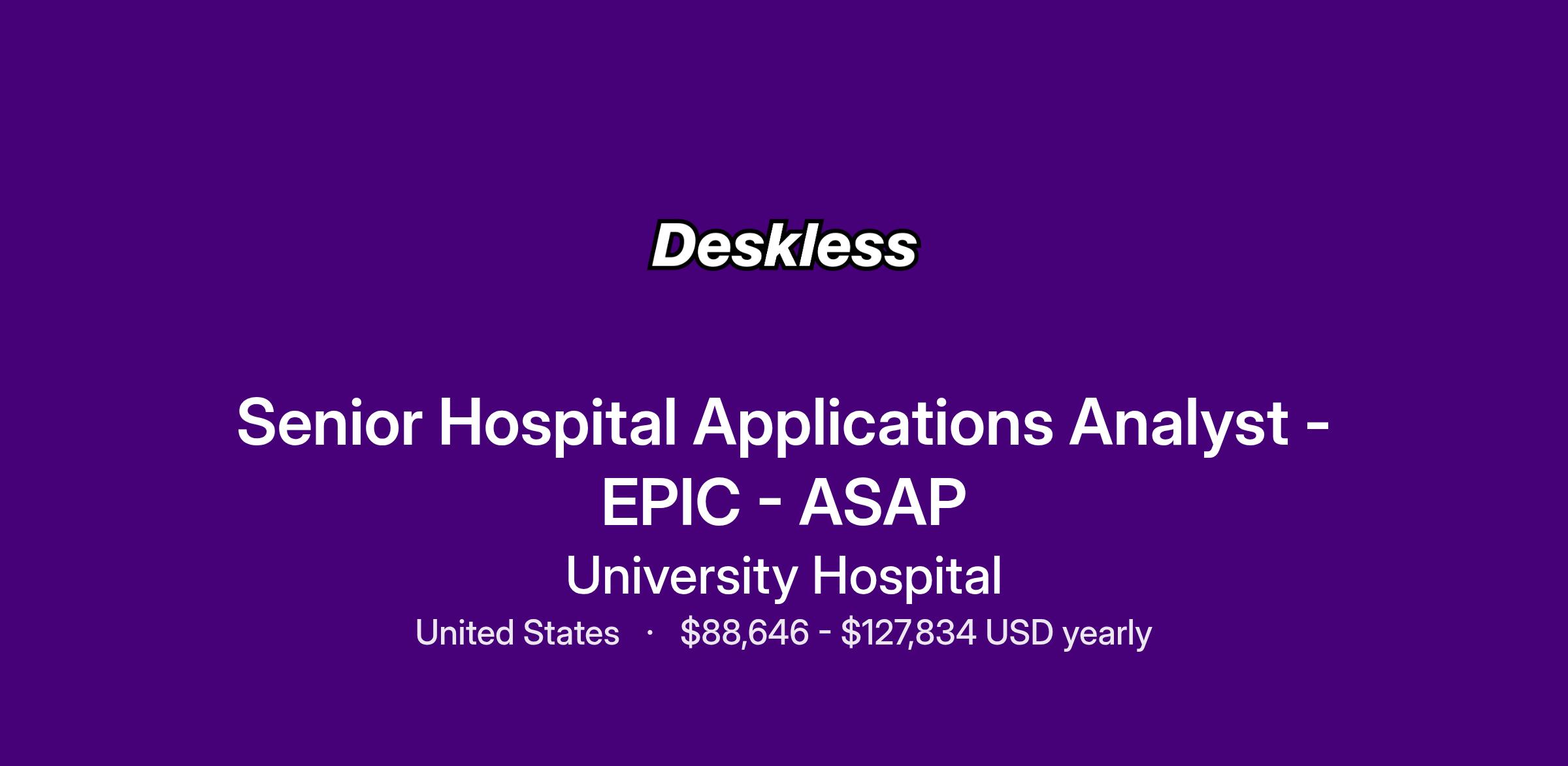 Deskless

Senior Hospital Applications Analyst - EPIC - ASAP

University Hospital

United States · \$88,646 - \$127,834 USD yearly